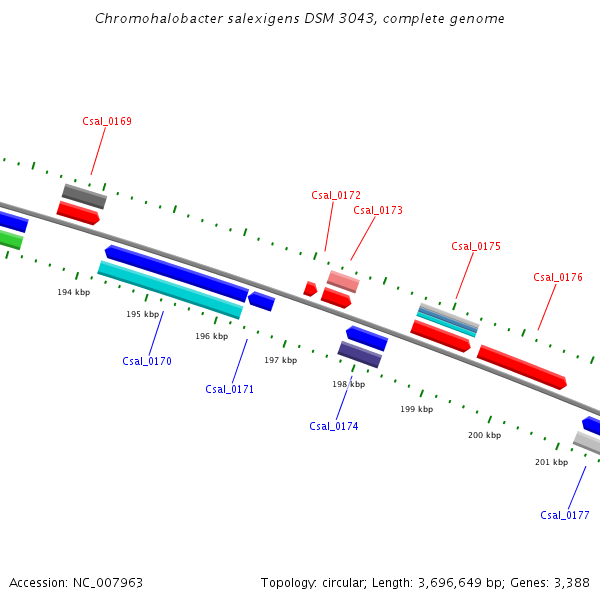 Chromohalobacter salexigens DSM 3043, complete genome

Csal_0169

Csal_0172

Csal_0173

Csal_0175

Csal_0176

194 kbp

195 kbp

196 kbp

197 kbp

198 kbp

199 kbp

200 kbp

201 kbp

Csal_0170

Csal_0171

Csal_0174

Csal_0177

Accession: NC_007963

Topology: circular; Length: 3,696,649 bp; Genes: 3,388